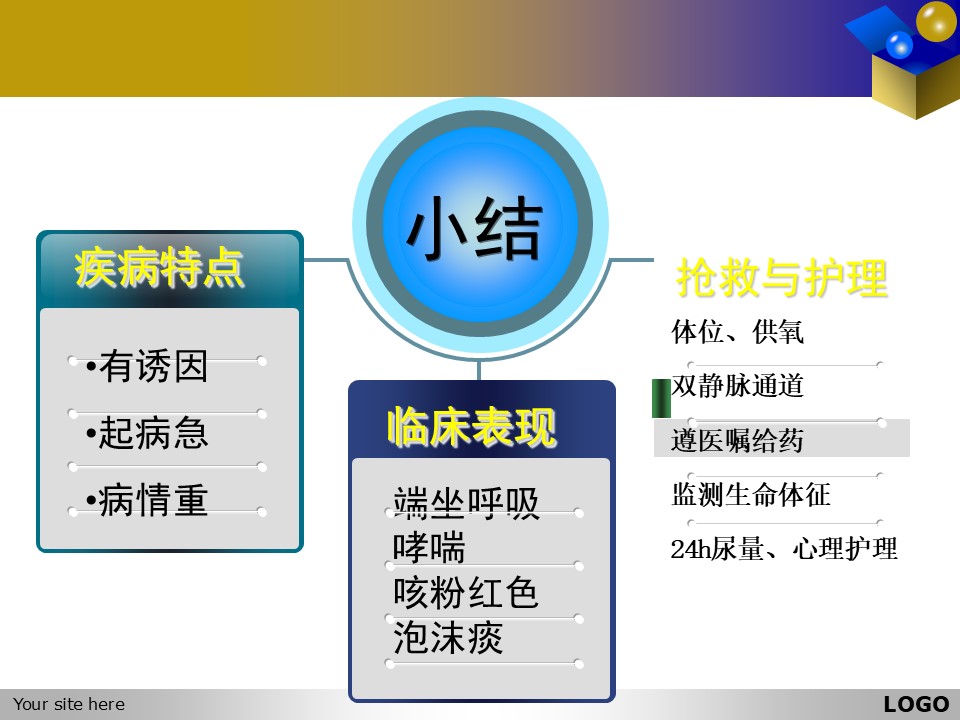 小结

疾病特点

•有诱因

•起病急

•病情重

临床表现

端坐呼吸

哮喘

咳粉红色

泡沫痰

抢救与护理

体位、供氧

双静脉通道

遵医嘱给药

监测生命体征

24h尿量、心理护理

Your site here

LOGO